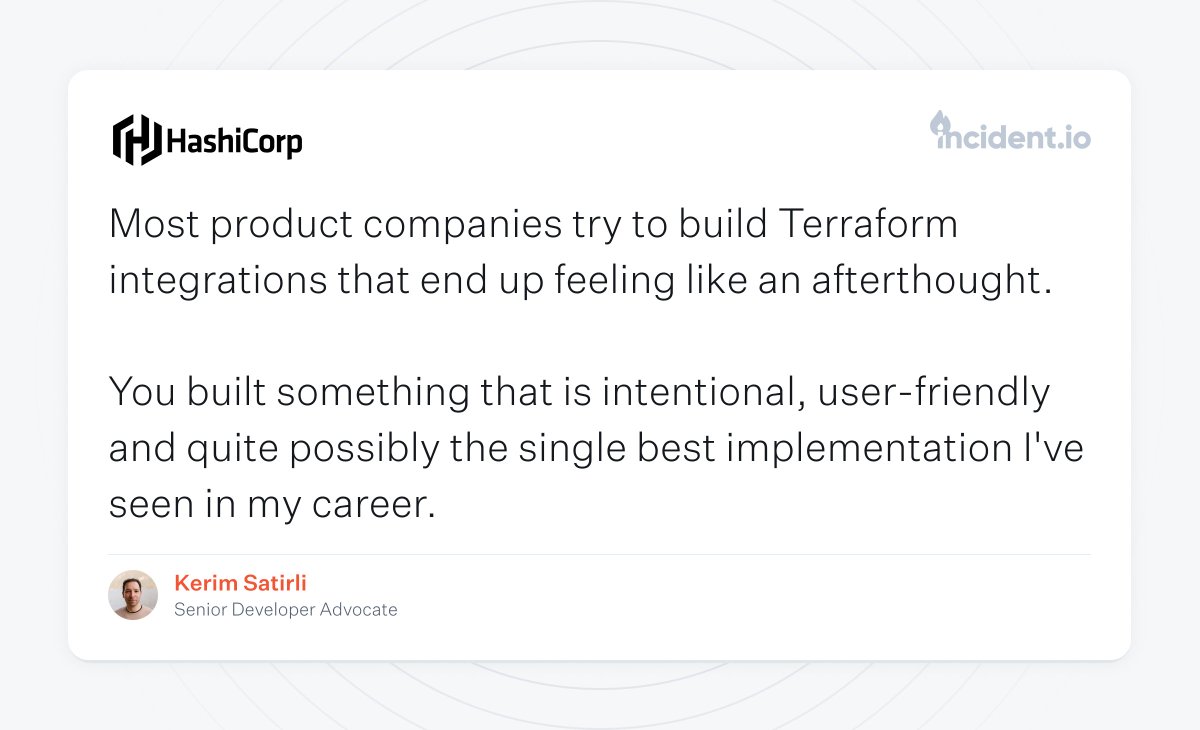 HashiCorp

incident.io

Most product companies try to build Terraform integrations that end up feeling like an afterthought.

You built something that is intentional, user-friendly and quite possibly the single best implementation I've seen in my career.

Kerim Satirli
Senior Developer Advocate